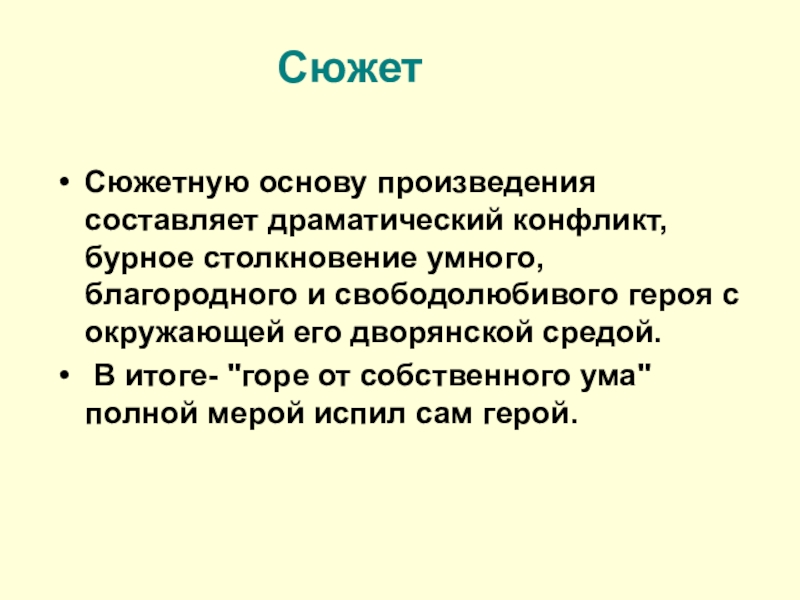 Сюжет

• Сюжетную основу произведения составляет драматический конфликт, бурное столкновение умного, благородного и свободолюбивого героя с окружающей его дворянской средой.

• В итоге- "горе от собственного ума" полной мерой испил сам герой.